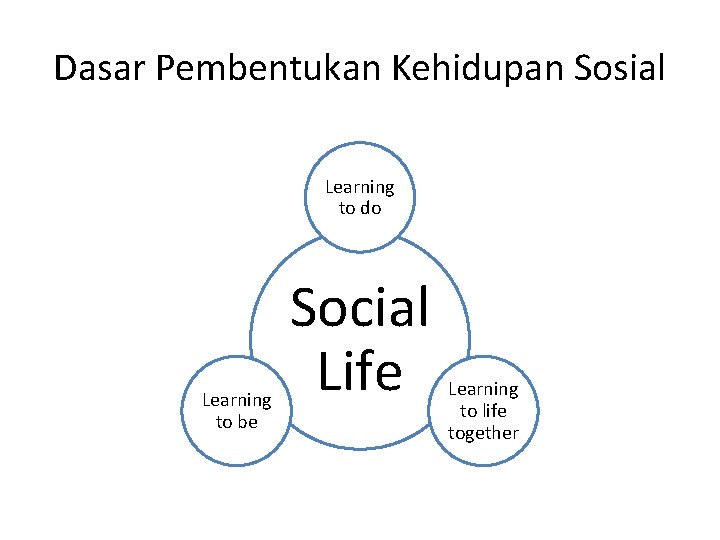 Dasar Pembentukan Kehidupan Sosial

Learning to do

Social Life

Learning to be

Learning to life together